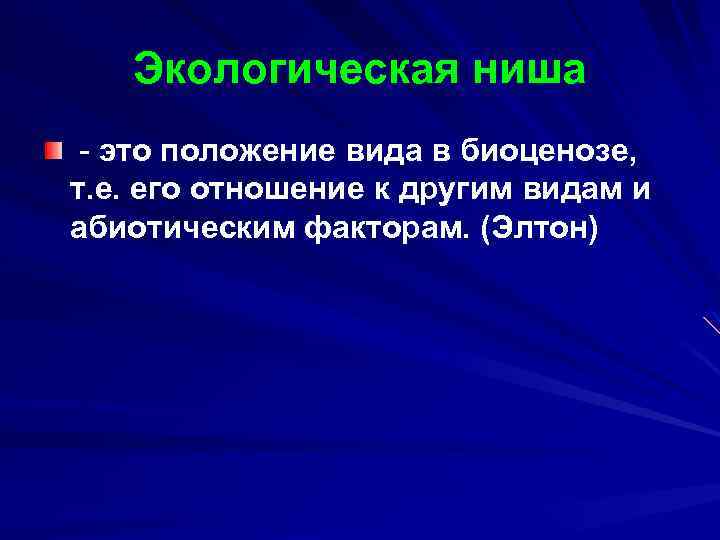 Экологическая ниша

- это положение вида в биоценозе, т.е. его отношение к другим видам и абиотическим факторам. (Элтон)